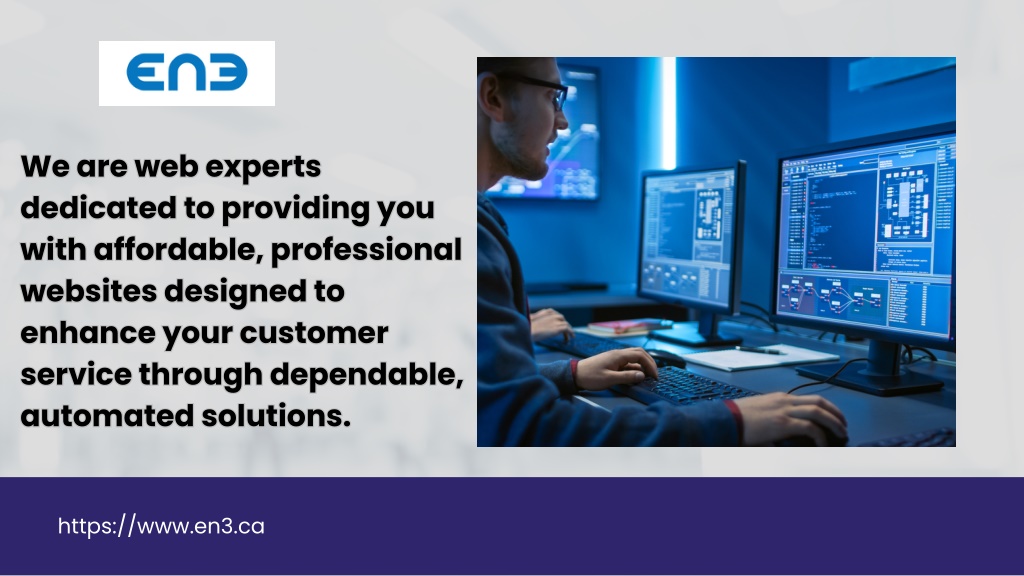 EN3

We are web experts dedicated to providing you with affordable, professional websites designed to enhance your customer service through dependable, automated solutions.

https://www.en3.ca